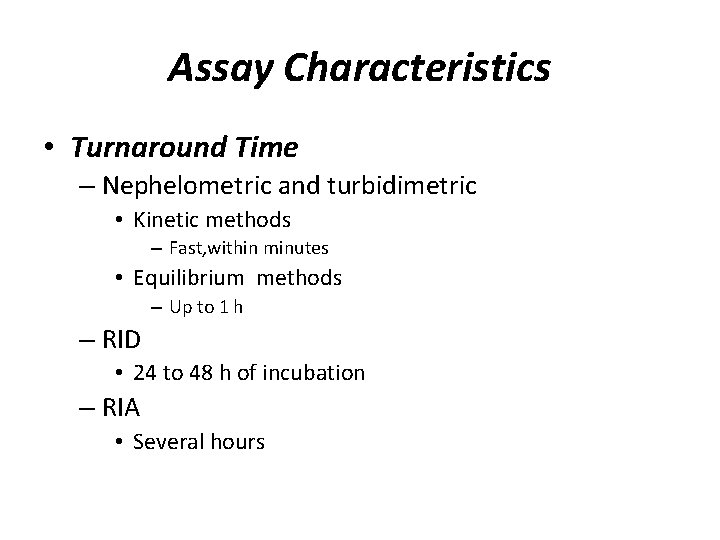 Assay Characteristics

• Turnaround Time
– Nephelometric and turbidimetric
• Kinetic methods
– Fast,within minutes
• Equilibrium methods
– Up to 1 h
– RID
• 24 to 48 h of incubation
– RIA
• Several hours